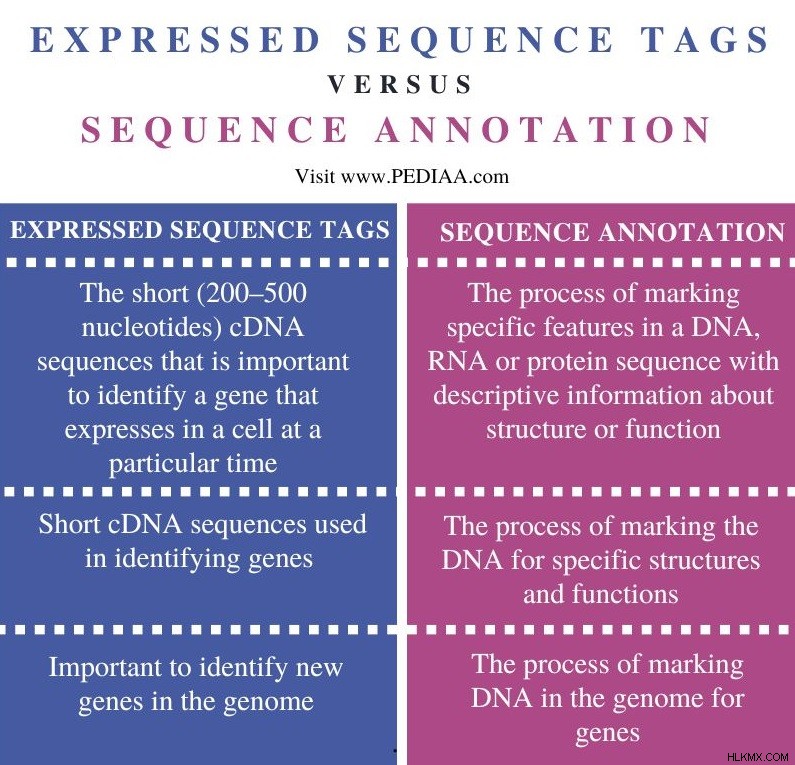 EXPRESSED SEQUENCE TAGS
VERSUS
SEQUENCE ANNOTATION

Visit www.PEDIAA.com

| EXPRESSED SEQUENCE TAGS | SEQUENCE ANNOTATION |
|---|---|
| The short (200–500 nucleotides) cDNA sequences that is important to identify a gene that expresses in a cell at a particular time | The process of marking specific features in a DNA, RNA or protein sequence with descriptive information about structure or function |
| Short cDNA sequences used in identifying genes | The process of marking the DNA for specific structures and functions |
| Important to identify new genes in the genome | The process of marking DNA in the genome for genes |

HLKMX.COM